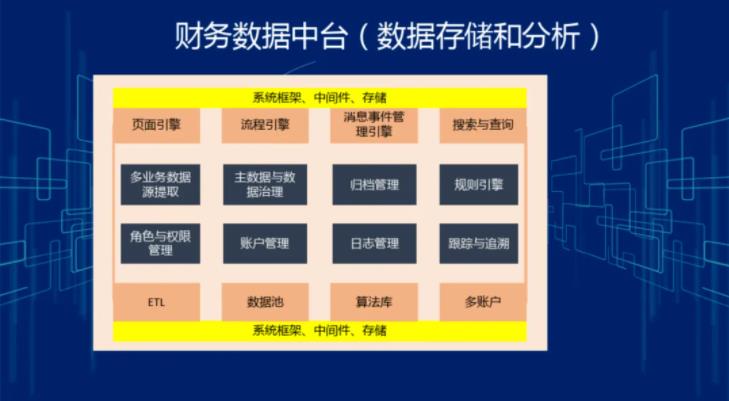 财务数据中台（数据存储和分析）

系统框架、中间件、存储

页面引擎

流程引擎

消息事件管理引擎

搜索与查询

多业务数据源提取

主数据与数据治理

归档管理

规则引擎

角色与权限管理

账户管理

日志管理

跟踪与追溯

ETL

数据池

算法库

多账户

系统框架、中间件、存储